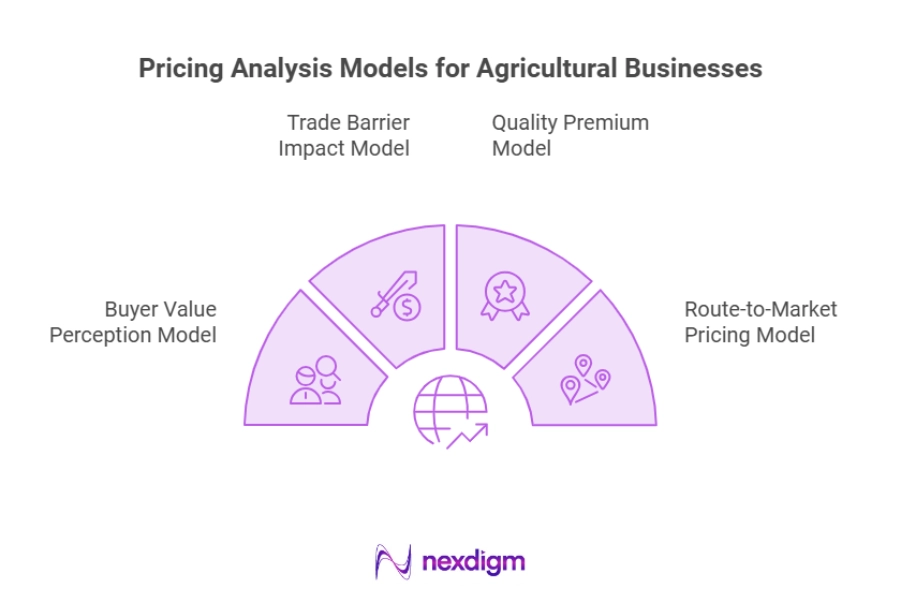 Pricing Analysis Models for Agricultural Businesses

Trade Barrier Impact Model

Quality Premium Model

Buyer Value Perception Model

Route-to-Market Pricing Model

nexdigm